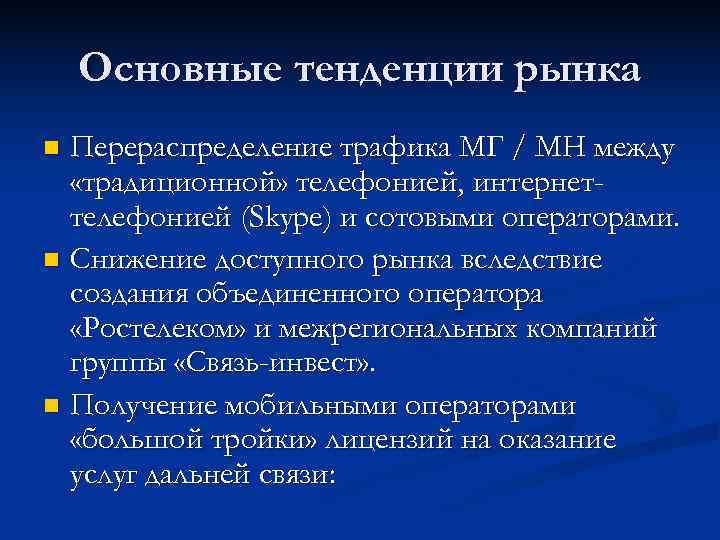 Основные тенденции рынка

Перераспределение трафика МГ / МН между «традиционной» телефонией, интернет-телефонией (Skype) и сотовыми операторами.

Снижение доступного рынка вследствие создания объединенного оператора «Ростелеком» и межрегиональных компаний группы «Связь-инвест».

Получение мобильными операторами «большой тройки» лицензий на оказание услуг дальней связи: